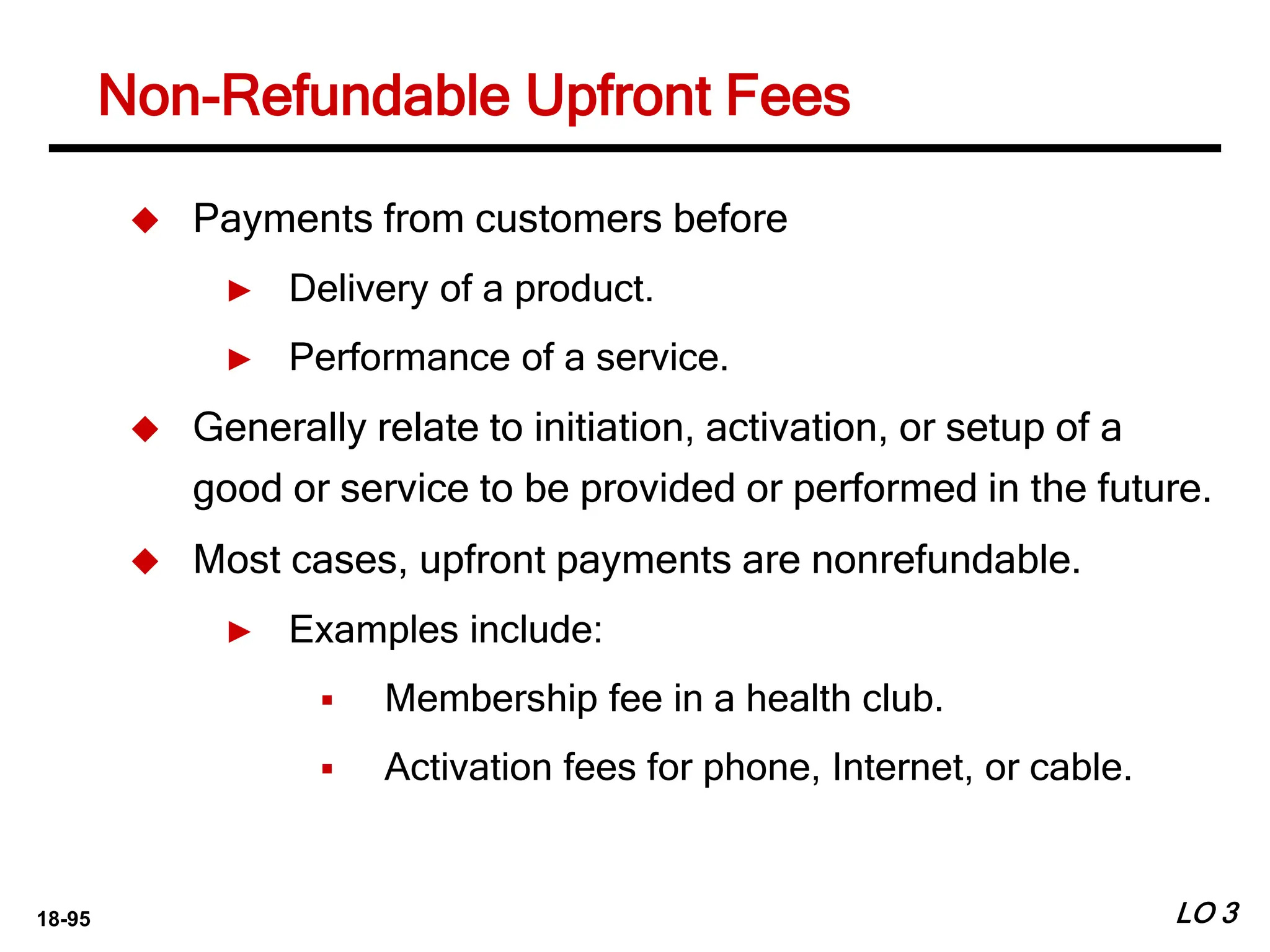 Non-Refundable Upfront Fees

◆ Payments from customers before

► Delivery of a product.

► Performance of a service.

◆ Generally relate to initiation, activation, or setup of a good or service to be provided or performed in the future.

◆ Most cases, upfront payments are nonrefundable.

► Examples include:

▪ Membership fee in a health club.

▪ Activation fees for phone, Internet, or cable.

18-95

LO 3